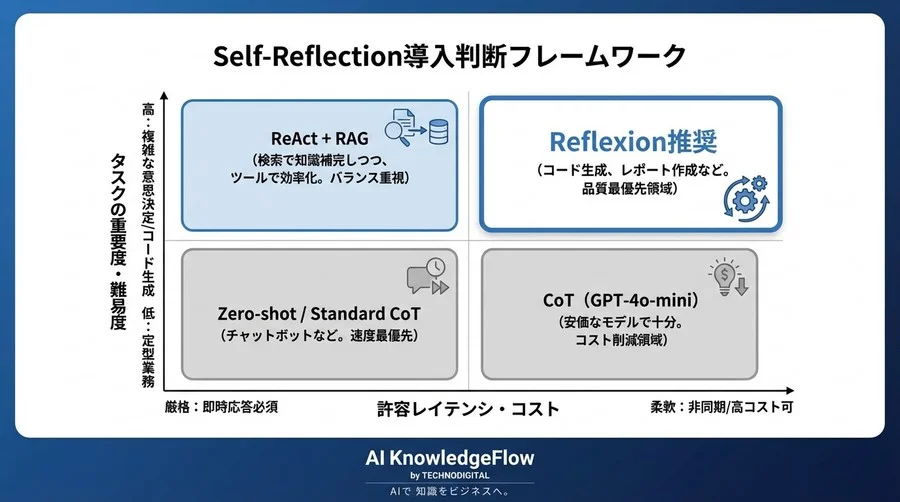 Self-Reflection導入判断フレームワーク

タスクの重要度・難易度

高：複雑な意思決定/コード生成

低：定型業務

ReAct + RAG
（検索で知識補完しつつ、ツールで効率化。バランス重視）

Reflexion推奨
（コード生成、レポート作成など。品質最優先領域）

Zero-shot / Standard CoT
（チャットボットなど。速度最優先）

CoT（GPT-4o-mini）
（安価なモデルで十分。コスト削減領域）

厳格：即時応答必須

許容レイテンシ・コスト

柔軟：非同期/高コスト可

AI KnowledgeFlow
by TECHNODIGITAL
AIで 知識をビジネスへ。